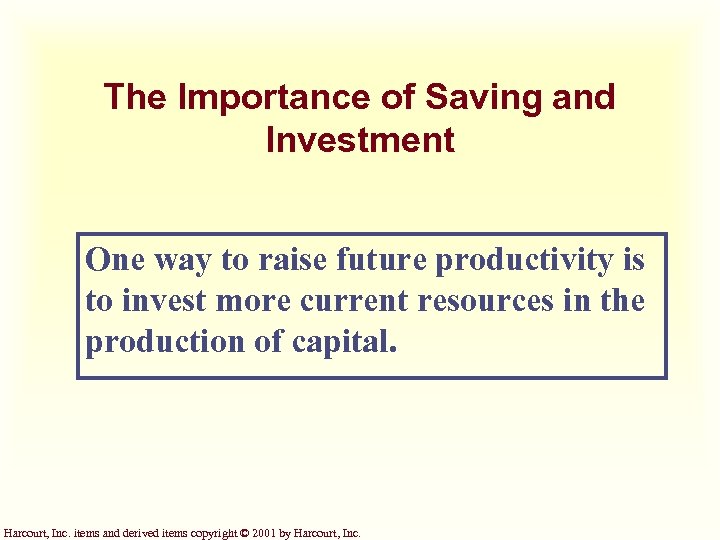 The Importance of Saving and Investment

One way to raise future productivity is to invest more current resources in the production of capital.

Harcourt, Inc. items and derived items copyright © 2001 by Harcourt, Inc.